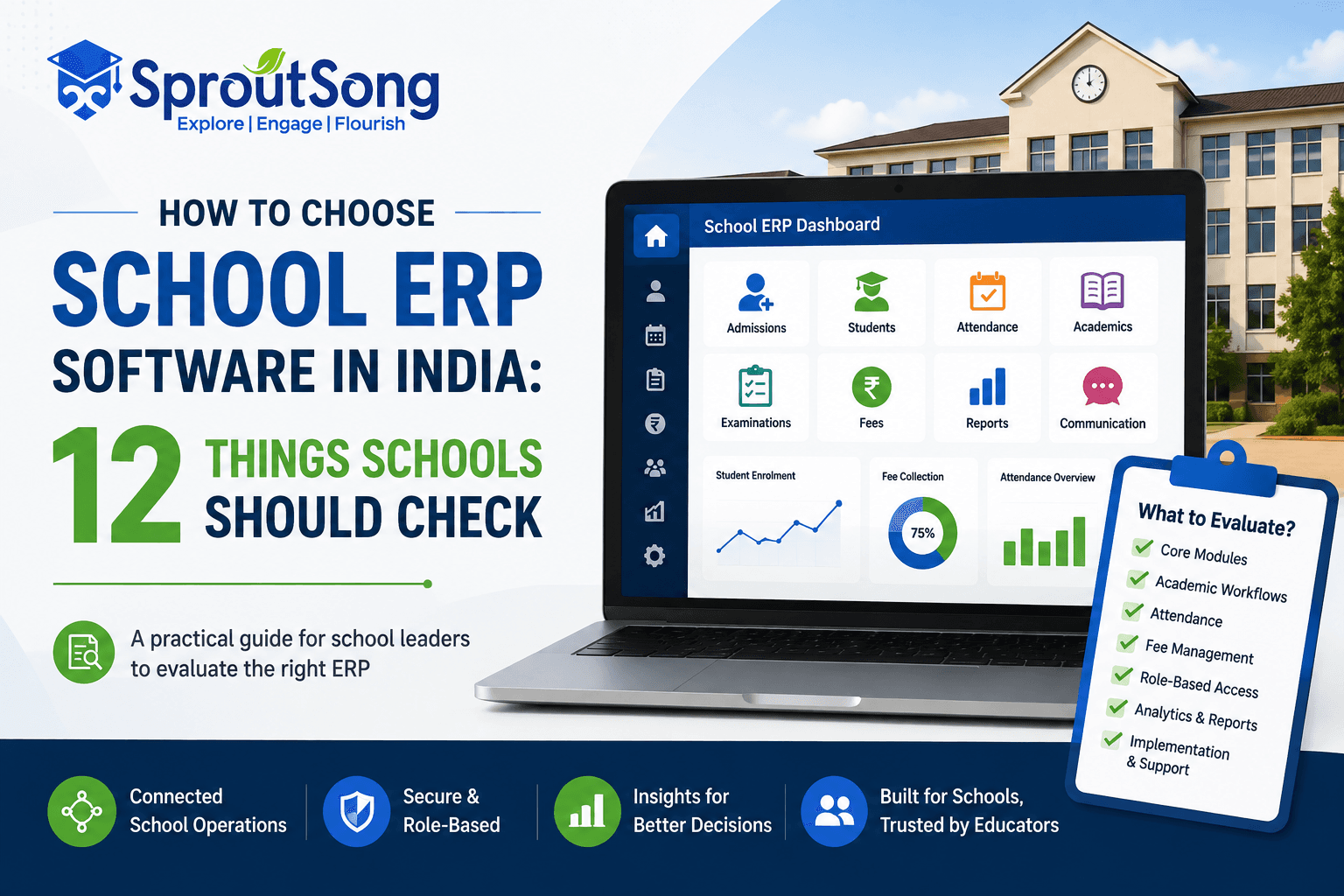 SproutSong
Explore | Engage | Flourish

HOW TO CHOOSE
SCHOOL ERP
SOFTWARE IN INDIA:
12 THINGS SCHOOLS SHOULD CHECK

A practical guide for school leaders to evaluate the right ERP

School ERP Dashboard

Admissions
Students
Attendance
Academics
Examinations
Fees
Reports
Communication

Student Enrolment
Fee Collection
75%
Attendance Overview

What to Evaluate?
Core Modules
Academic Workflows
Attendance
Fee Management
Role-Based Access
Analytics & Reports
Implementation & Support

Connected School Operations
Secure & Role-Based
Insights for Better Decisions
Built for Schools, Trusted by Educators